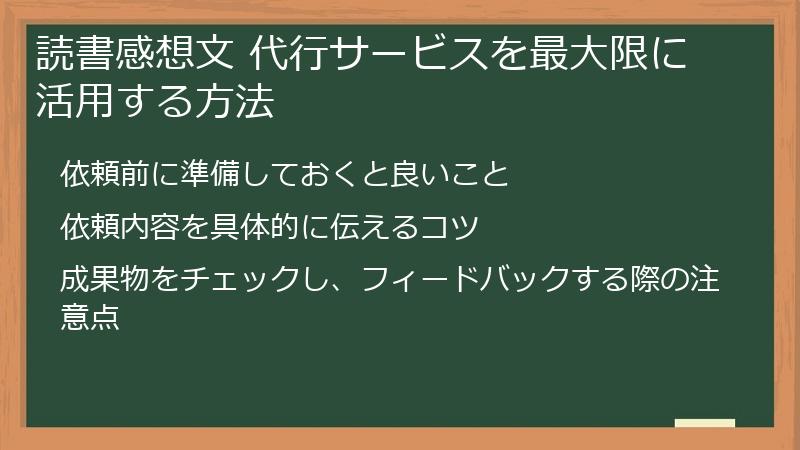 読書感想文 代行サービスを最大限に活用する方法

依頼前に準備しておくと良いこと

依頼内容を具体的に伝えるコツ

成果物をチェックし、フィードバックする際の注意点